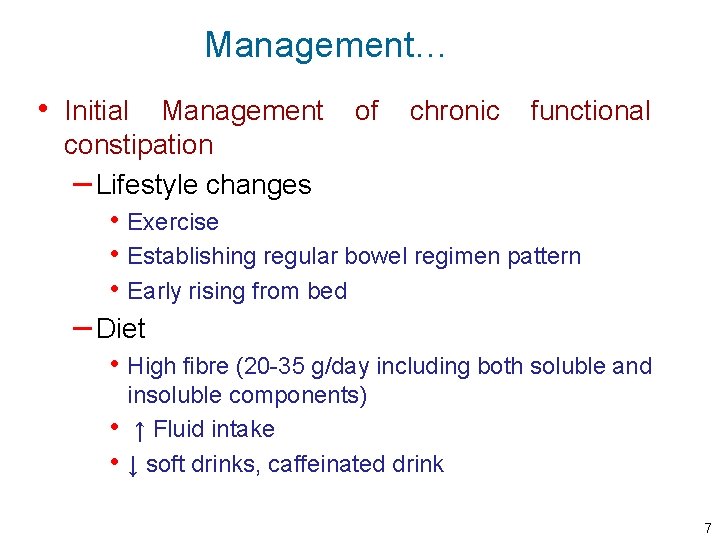 Management…

• Initial Management of chronic functional constipation

– Lifestyle changes

• Exercise
• Establishing regular bowel regimen pattern
• Early rising from bed

– Diet

• High fibre (20-35 g/day including both soluble and insoluble components)
• ↑ Fluid intake
• ↓ soft drinks, caffeinated drink

7